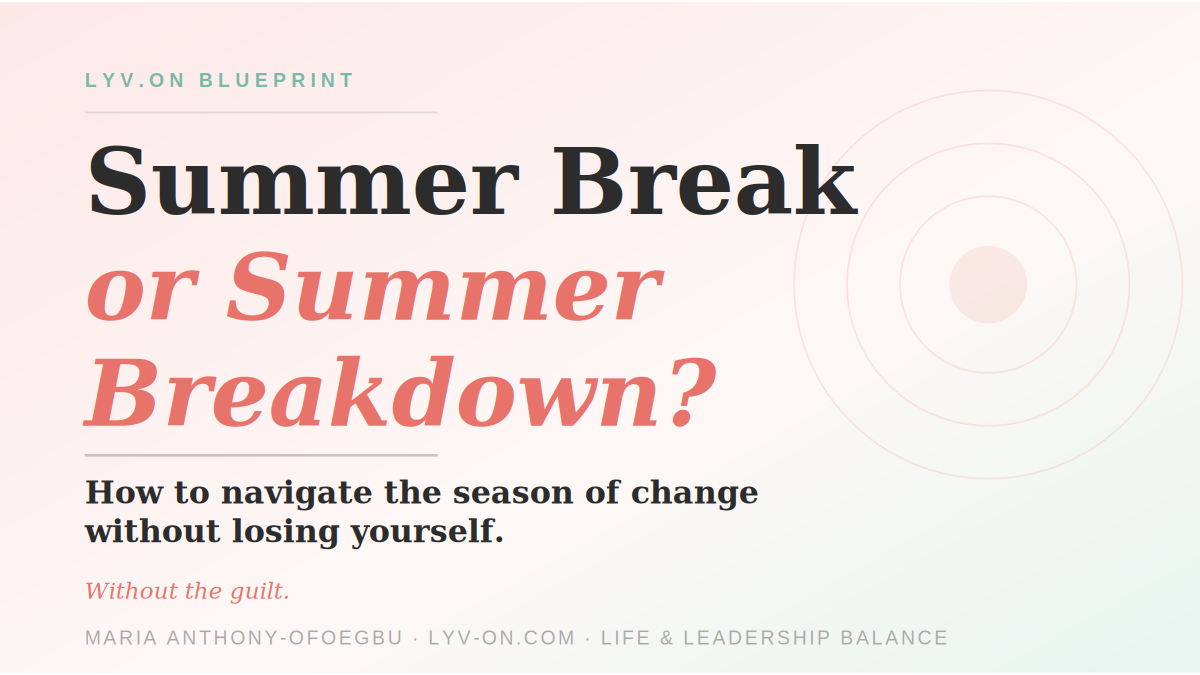 LYV.ON BLUEPRINT

Summer Break
or Summer Breakdown?

How to navigate the season of change without losing yourself.

Without the guilt.

MARIA ANTHONY-OFOEGBU · LYV-ON.COM · LIFE & LEADERSHIP BALANCE